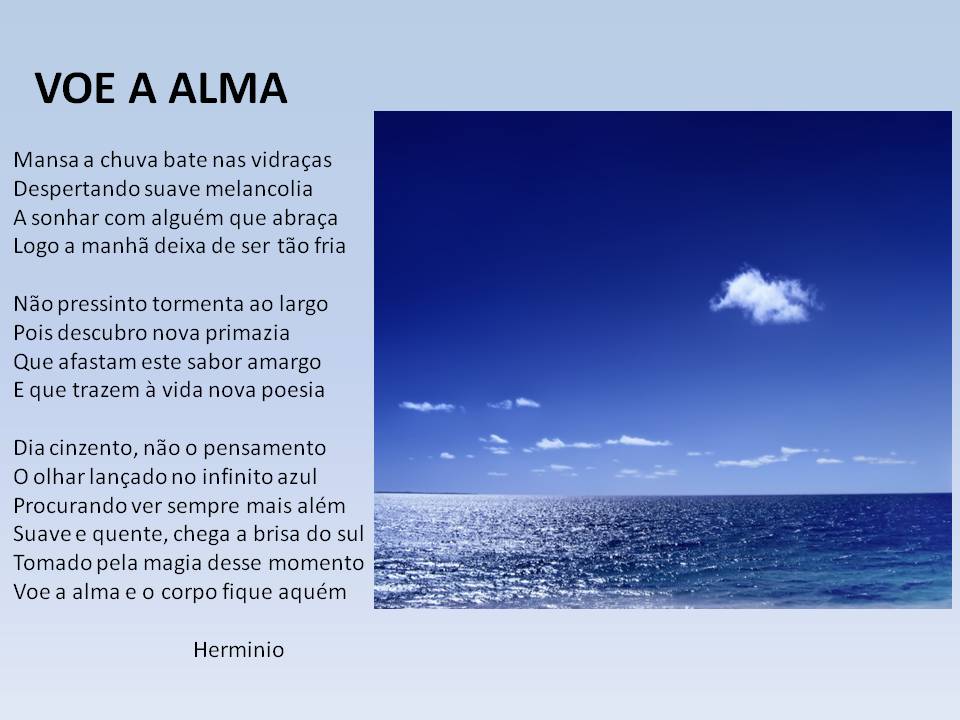 VOE A ALMA

Mansa a chuva bate nas vidraças
Despertando suave melancolia
A sonhar com alguém que abraça
Logo a manhã deixa de ser tão fria

Não pressinto tormenta ao largo
Pois descubro nova primazia
Que afastam este sabor amargo
E que trazem à vida nova poesia

Dia cinzento, não o pensamento
O olhar lançado no infinito azul
Procurando ver sempre mais além
Suave e quente, chega a brisa do sul
Tomado pela magia desse momento
Voe a alma e o corpo fique aquém

Herminio